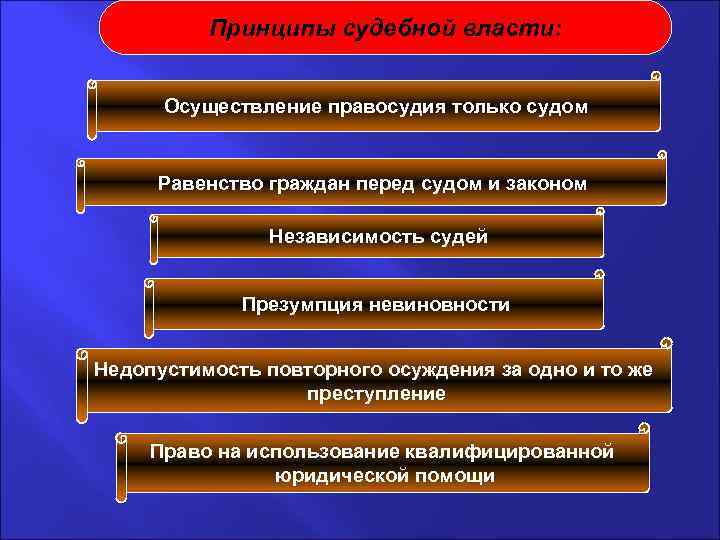 Принципы судебной власти:

Осуществление правосудия только судом

Равенство граждан перед судом и законом

Независимость судей

Презумпция невиновности

Недопустимость повторного осуждения за одно и то же преступление

Право на использование квалифицированной юридической помощи